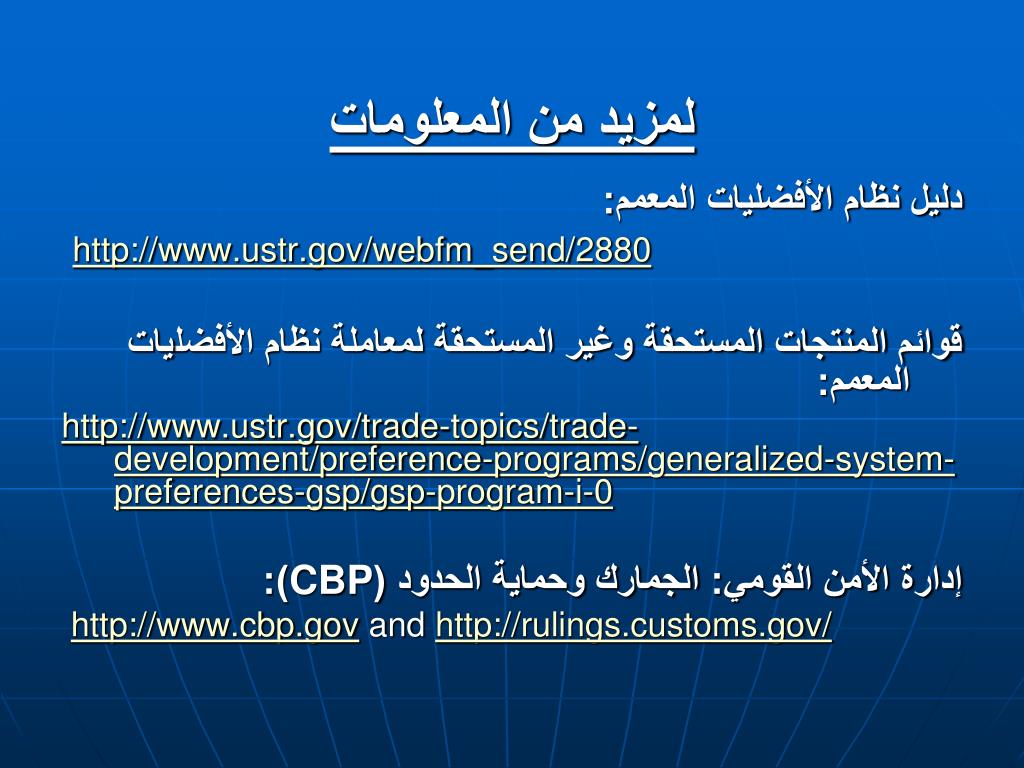 لمزيد من المعلومات

دليل نظام الأفضليات المعمم:
http://www.ustr.gov/webfm_send/2880

قوائم المنتجات المستحقة وغير المستحقة لمعاملة نظام الأفضليات المعمم:
http://www.ustr.gov/trade-topics/trade-development/preference-programs/generalized-system-preferences-gsp/gsp-program-i-0

إدارة الأمن القومي: الجمارك وحماية الحدود (CBP):
http://www.cbp.gov and http://rulings.customs.gov/